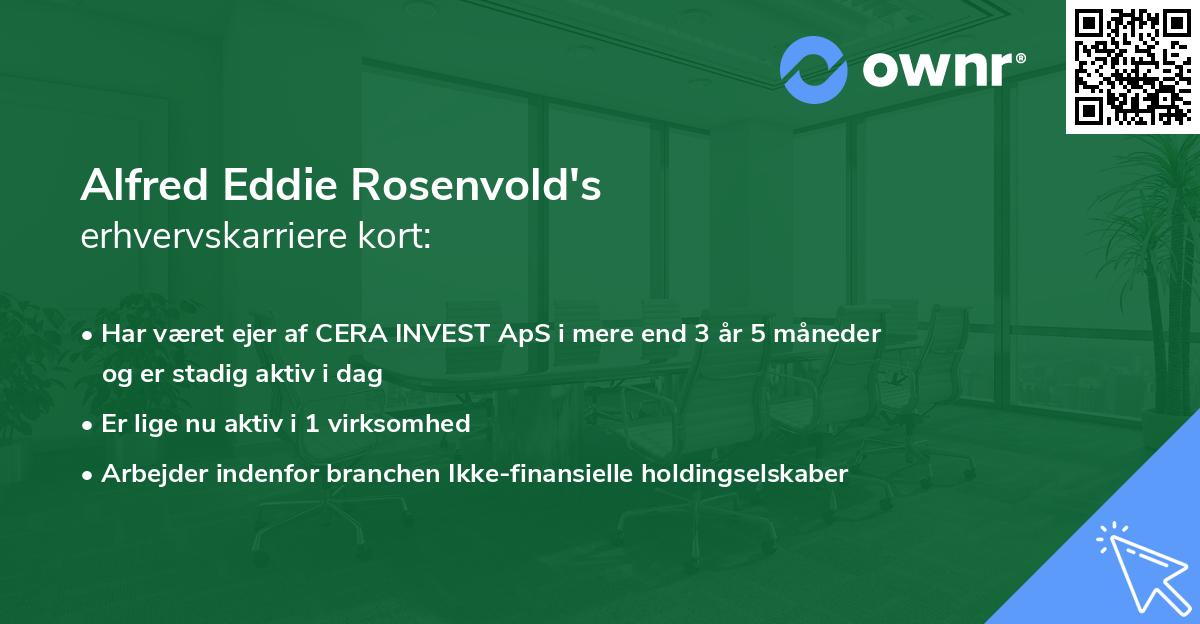 ownr®

Alfred Eddie Rosenvold's
erhvervskarriere kort:

• Har været ejer af CERA INVEST ApS i mere end 3 år 5 måneder og er stadig aktiv i dag
• Er lige nu aktiv i 1 virksomhed
• Arbejder indenfor branchen Ikke-finansielle holdingselskaber